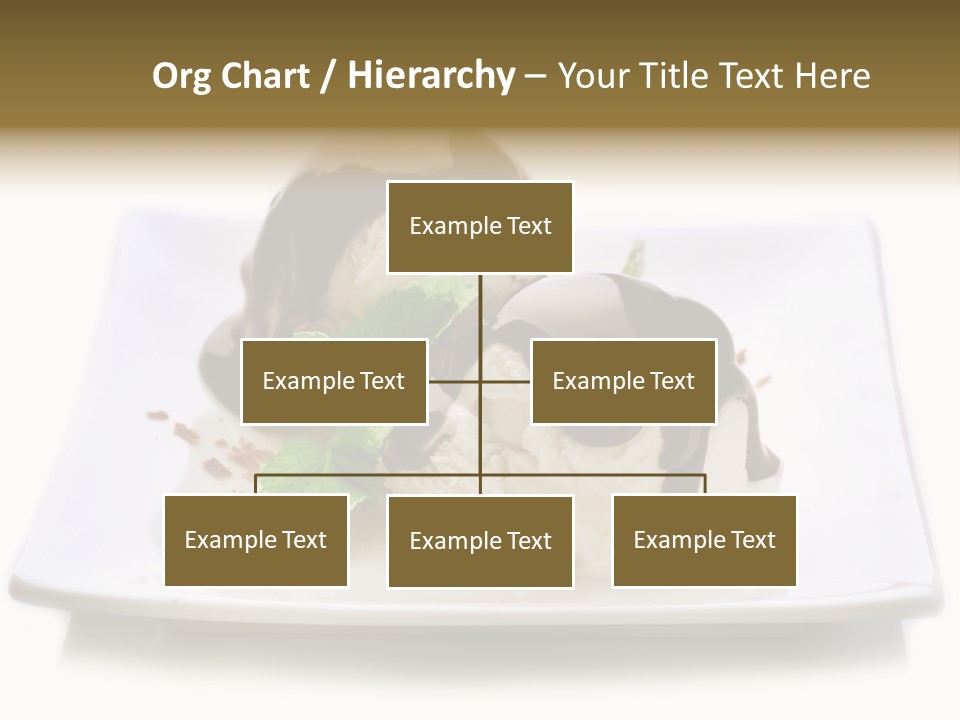 Org Chart / Hierarchy – Your Title Text Here

Example Text

Example Text

Example Text

Example Text

Example Text

Example Text